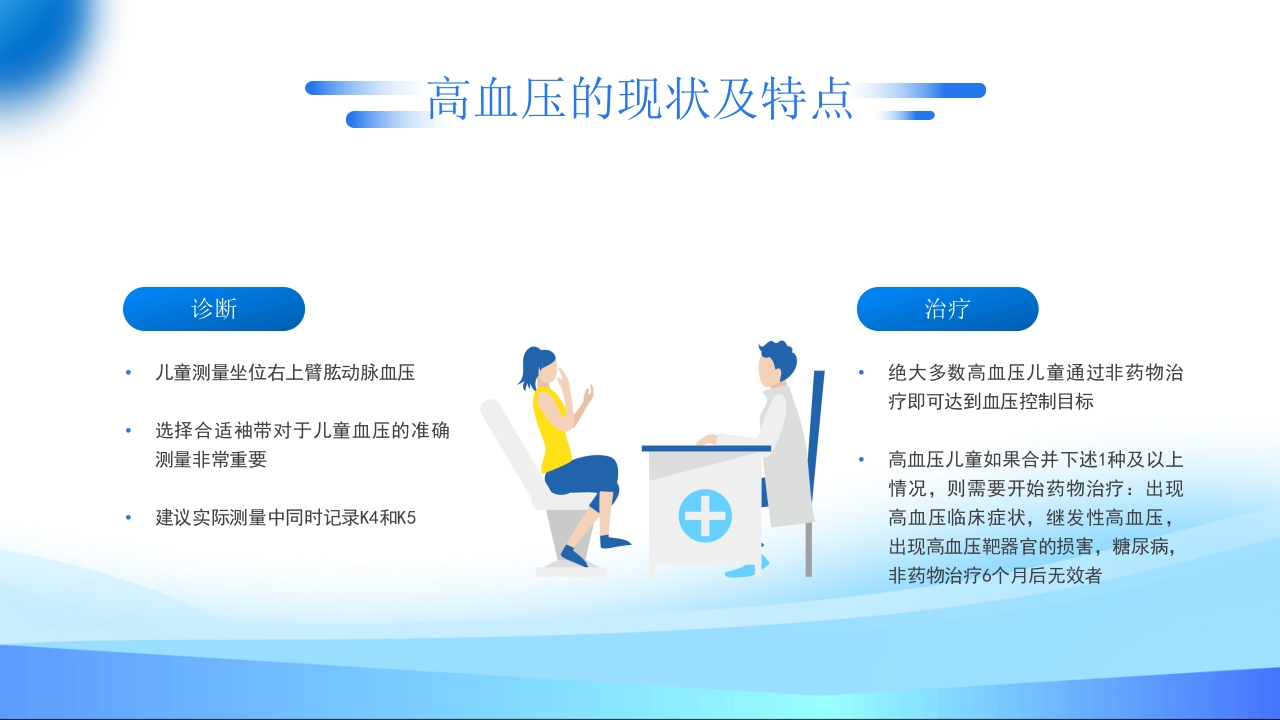 高血压的现状及特点

诊断

• 儿童测量坐位右上臂肱动脉血压

• 选择合适袖带对于儿童血压的准确测量非常重要

• 建议实际测量中同时记录K4和K5

治疗

• 绝大多数高血压儿童通过非药物治疗即可达到血压控制目标

• 高血压儿童如果合并下述1种及以上情况，则需要开始药物治疗：出现高血压临床症状，继发性高血压，出现高血压靶器官的损害，糖尿病，非药物治疗6个月后无效者